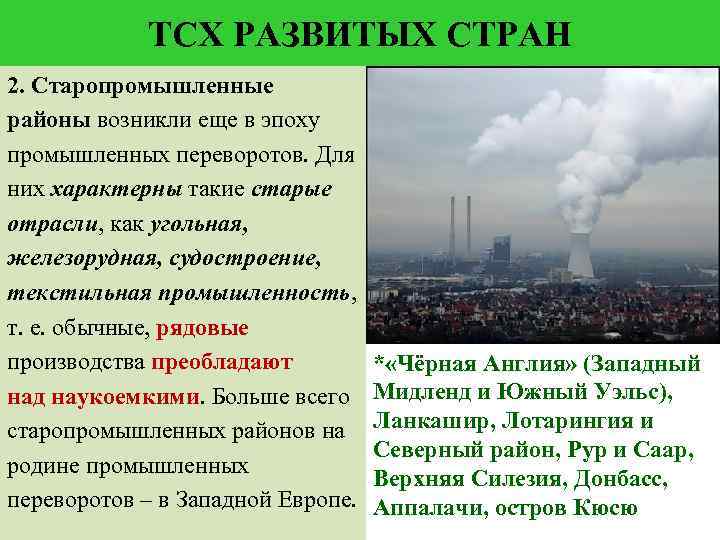 ТСХ РАЗВИТЫХ СТРАН

2. Старопромышленные районы возникли еще в эпоху промышленных переворотов. Для них характерны такие старые отрасли, как угольная, железорудная, судостроение, текстильная промышленность, т. е. обычные, рядовые производства преобладают над наукоемкими. Больше всего старопромышленных районов на родине промышленных переворотов – в Западной Европе.

*«Чёрная Англия» (Западный Мидленд и Южный Уэльс), Ланкашир, Лотарингия и Северный район, Рур и Саар, Верхняя Силезия, Донбасс, Аппалачи, остров Кюсю